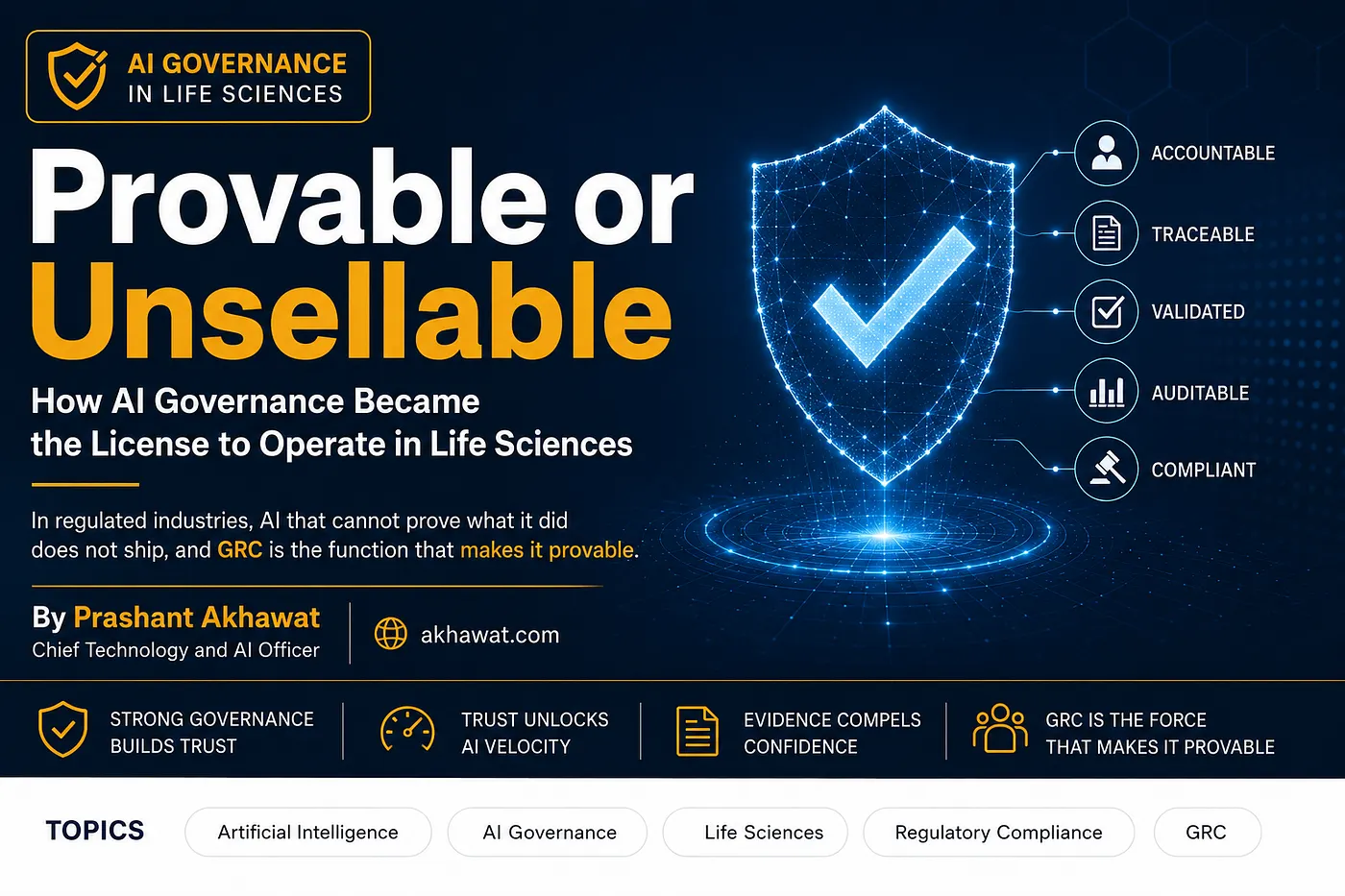 AI GOVERNANCE
IN LIFE SCIENCES

Provable or Unsellable

How AI Governance Became the License to Operate in Life Sciences

In regulated industries, AI that cannot prove what it did does not ship, and GRC is the function that makes it provable.

By Prashant Akhawat
Chief Technology and AI Officer

akhawat.com

ACCOUNTABLE
TRACEABLE
VALIDATED
AUDITABLE
COMPLIANT

STRONG GOVERNANCE BUILDS TRUST

TRUST UNLOCKS AI VELOCITY

EVIDENCE COMPELS CONFIDENCE

GRC IS THE FORCE THAT MAKES IT PROVABLE

TOPICS
Artificial Intelligence
AI Governance
Life Sciences
Regulatory Compliance
GRC